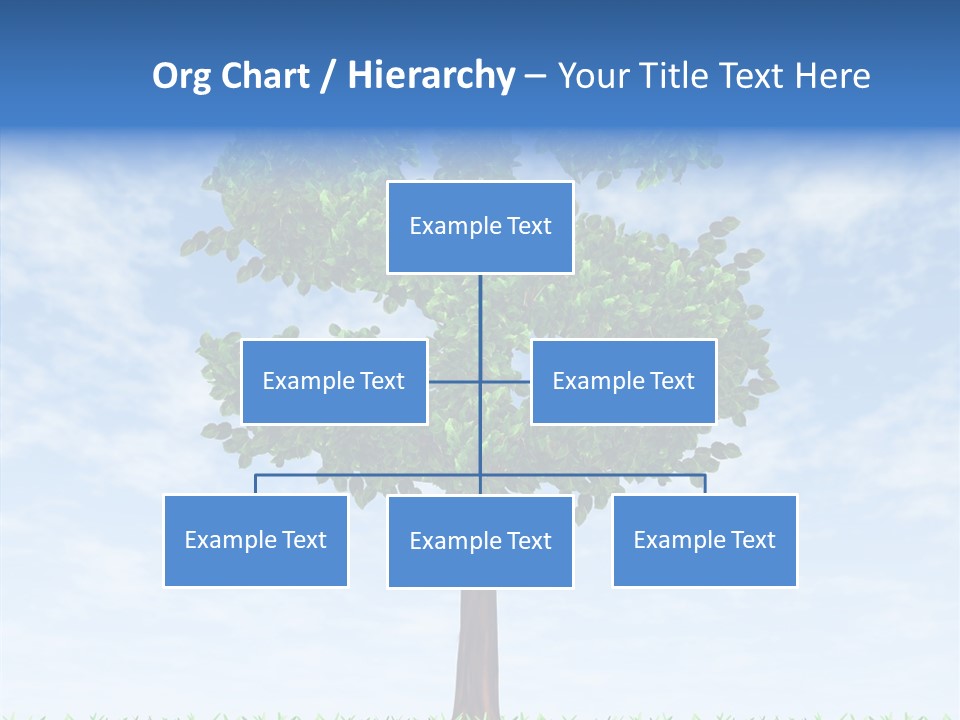 Org Chart / Hierarchy – Your Title Text Here

Example Text

Example Text

Example Text

Example Text

Example Text

Example Text